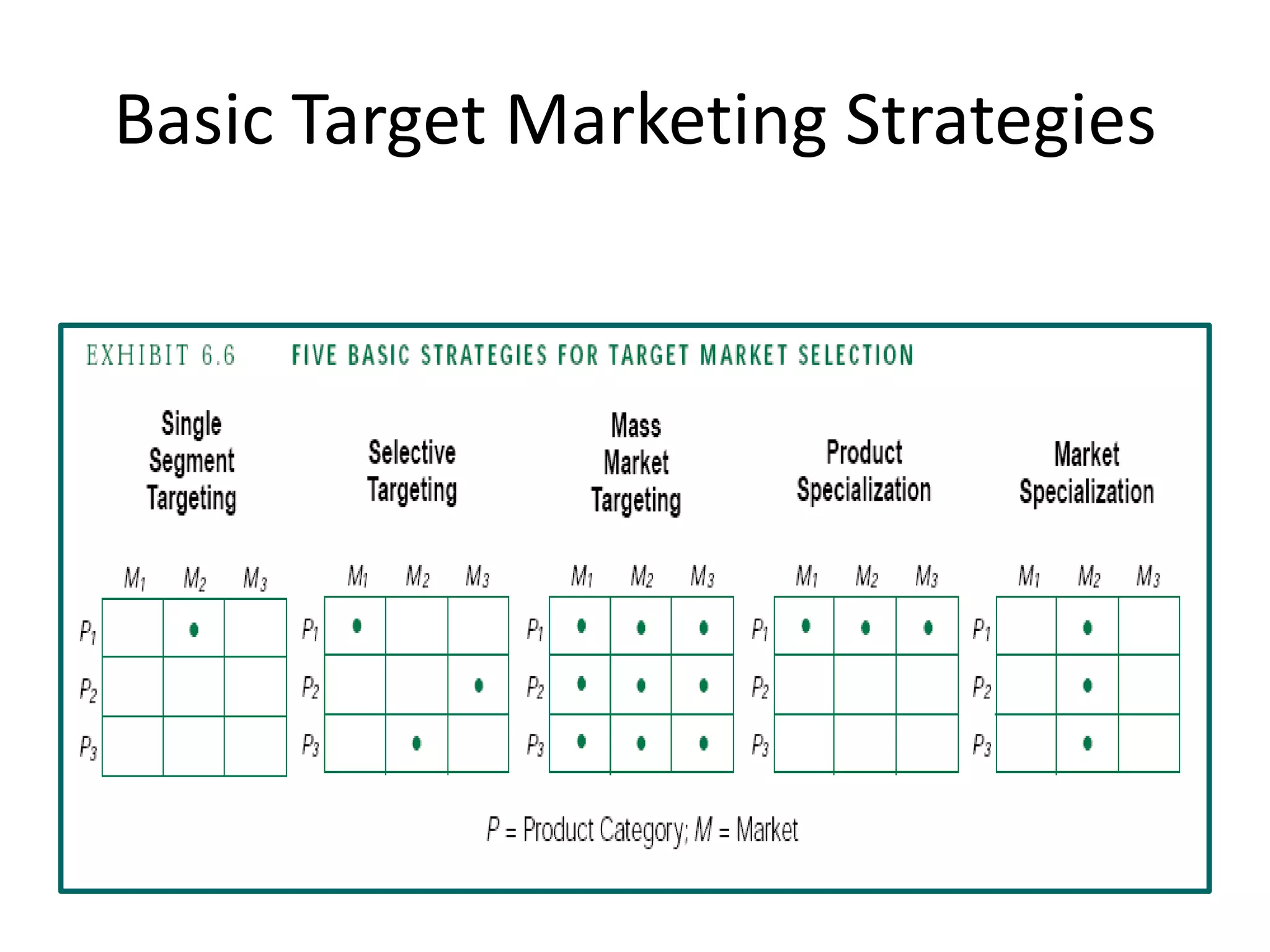 Basic Target Marketing Strategies

EXHIBIT 6.6 FIVE BASIC STRATEGIES FOR TARGET MARKET SELECTION

Single Segment Targeting

| | $M_1$ | $M_2$ | $M_3$ |
|---|---|---|---|
| $P_1$ | | • | |
| $P_2$ | | | |
| $P_3$ | | | |

Selective Targeting

| | $M_1$ | $M_2$ | $M_3$ |
|---|---|---|---|
| $P_1$ | • | | |
| $P_2$ | | | • |
| $P_3$ | | • | |

Mass Market Targeting

| | $M_1$ | $M_2$ | $M_3$ |
|---|---|---|---|
| $P_1$ | • | • | • |
| $P_2$ | • | • | • |
| $P_3$ | • | • | • |

Product Specialization

| | $M_1$ | $M_2$ | $M_3$ |
|---|---|---|---|
| $P_1$ | • | • | • |
| $P_2$ | | | |
| $P_3$ | | | |

Market Specialization

| | $M_1$ | $M_2$ | $M_3$ |
|---|---|---|---|
| $P_1$ | | • | |
| $P_2$ | | • | |
| $P_3$ | | • | |

$P$ = Product Category; $M$ = Market